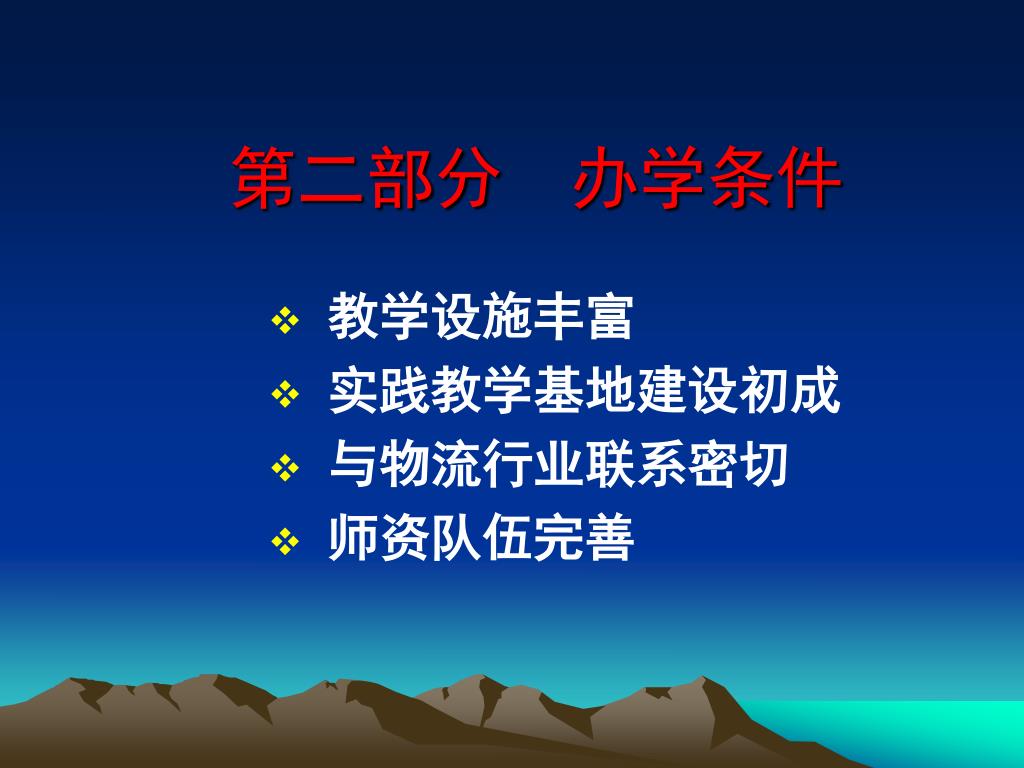 第二部分　办学条件

❖ 教学设施丰富
❖ 实践教学基地建设初成
❖ 与物流行业联系密切
❖ 师资队伍完善